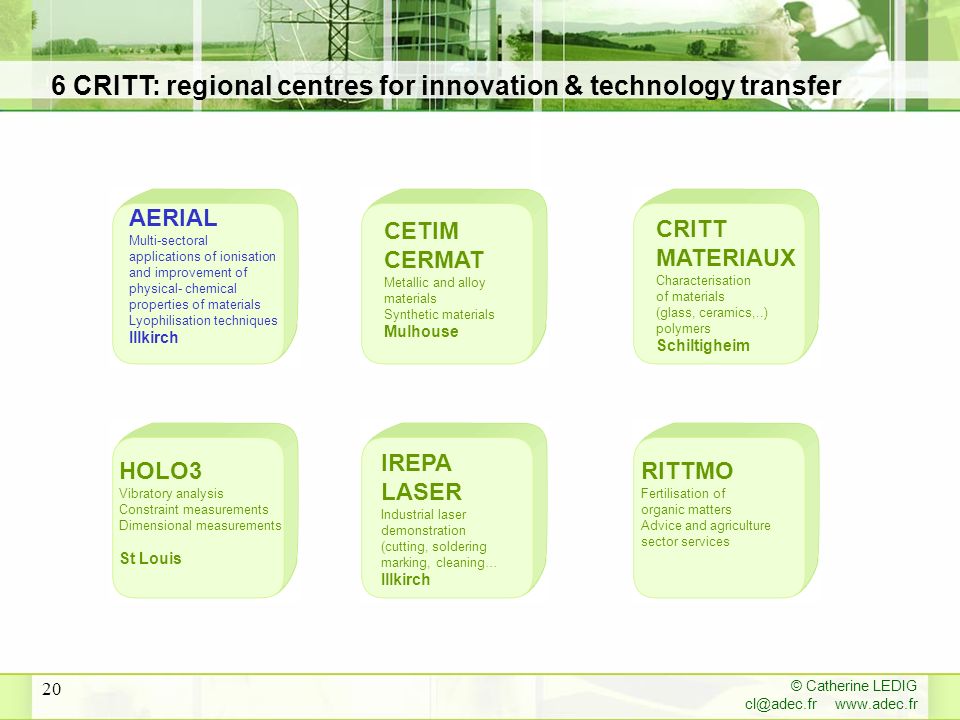 6 CRITT: regional centres for innovation & technology transfer

AERIAL
Multi-sectoral applications of ionisation and improvement of physical- chemical properties of materials
Lyophilisation techniques
Illkirch

CETIM
CERMAT
Metallic and alloy materials
Synthetic materials
Mulhouse

CRITT
MATERIAUX
Characterisation of materials (glass, ceramics,..) polymers
Schiltigheim

HOLO3
Vibratory analysis
Constraint measurements
Dimensional measurements
St Louis

IREPA
LASER
Industrial laser demonstration (cutting, soldering marking, cleaning…
Illkirch

RITTMO
Fertilisation of organic matters
Advice and agriculture sector services

20

© Catherine LEDIG
cl@adec.fr www.adec.fr